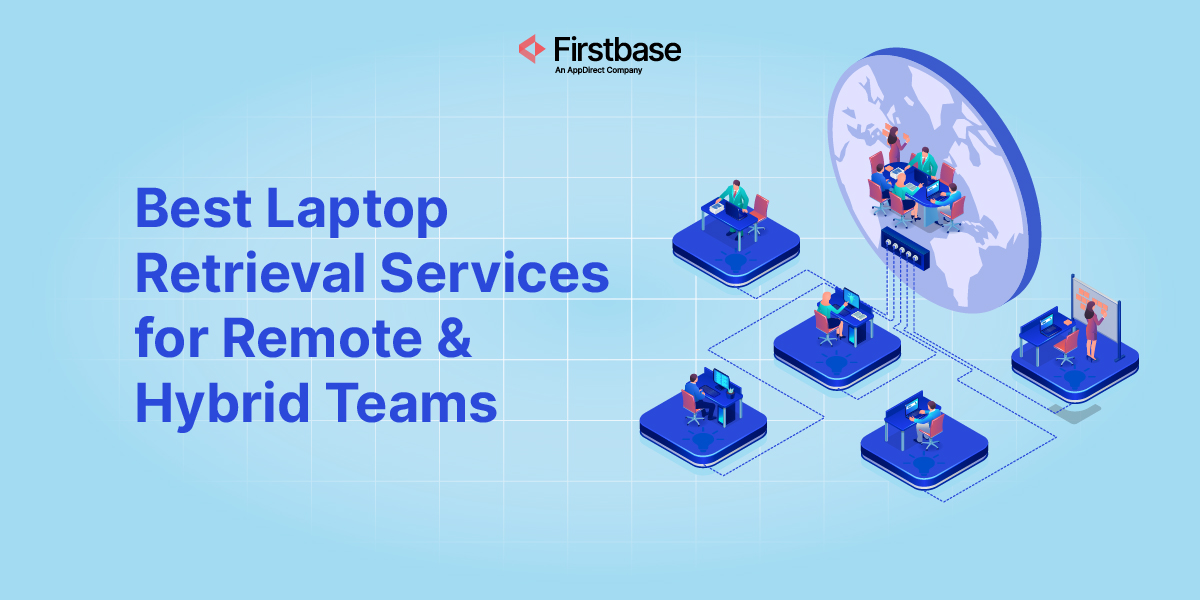 Firstbase
An AppDirect Company

Best Laptop Retrieval Services for Remote & Hybrid Teams